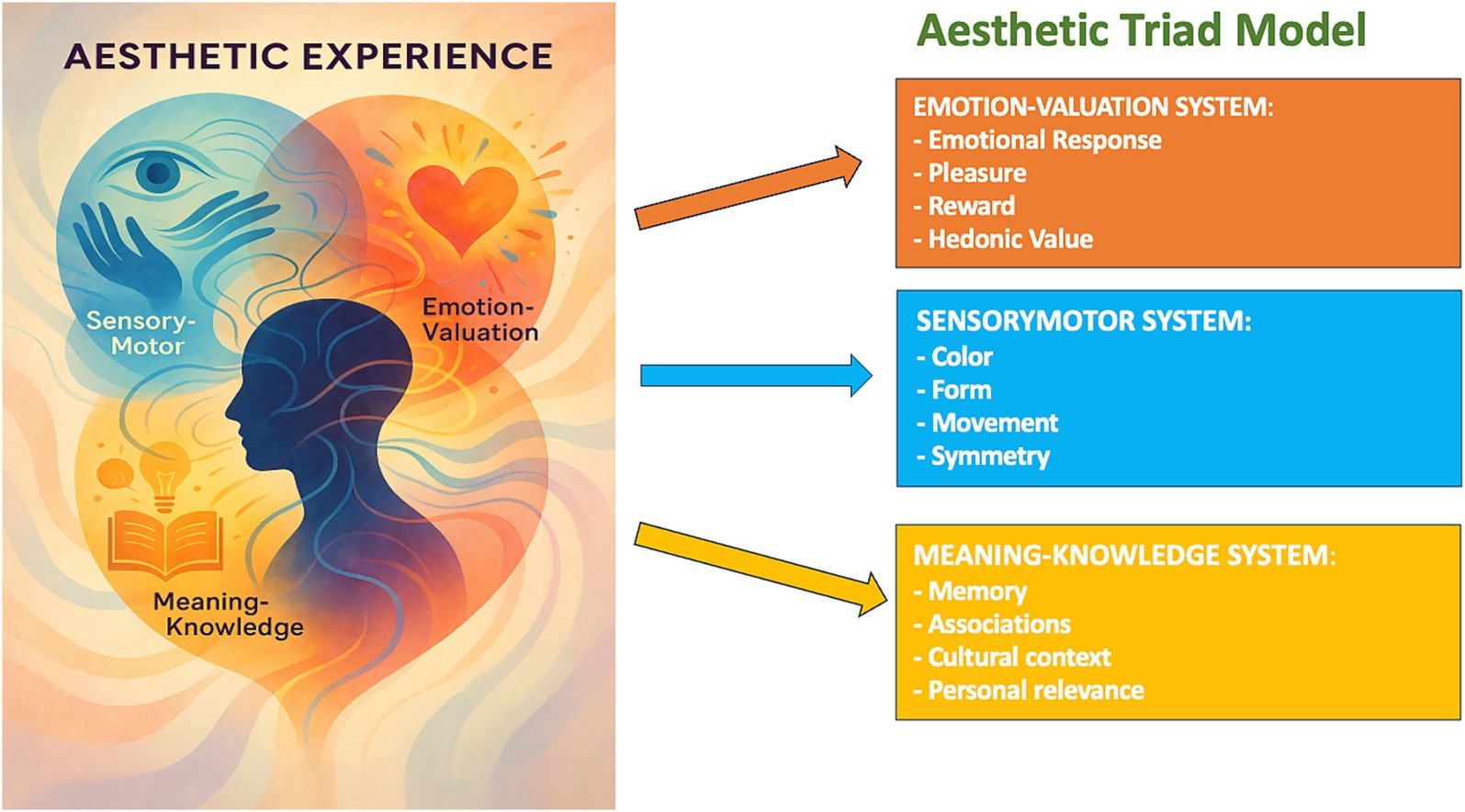 AESTHETIC EXPERIENCE

Sensory-Motor

Emotion-Valuation

Meaning-Knowledge

Aesthetic Triad Model

EMOTION-VALUATION SYSTEM:
- Emotional Response
- Pleasure
- Reward
- Hedonic Value

SENSORYMOTOR SYSTEM:
- Color
- Form
- Movement
- Symmetry

MEANING-KNOWLEDGE SYSTEM:
- Memory
- Associations
- Cultural context
- Personal relevance